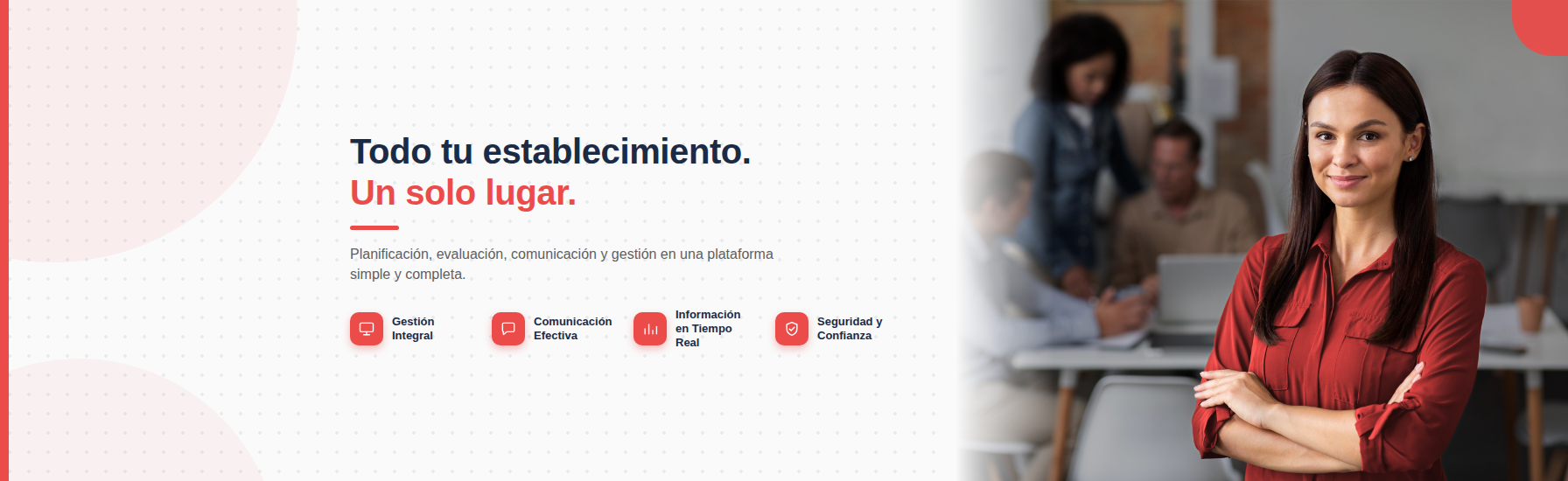 Todo tu establecimiento.
Un solo lugar.

Planificación, evaluación, comunicación y gestión en una plataforma simple y completa.

Gestión Integral

Comunicación Efectiva

Información en Tiempo Real

Seguridad y Confianza